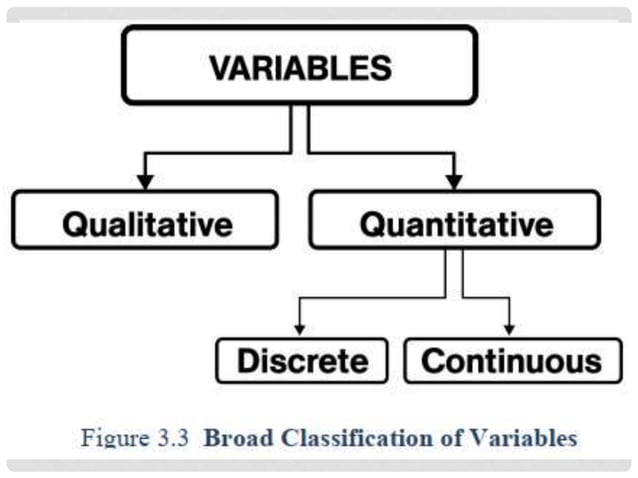 VARIABLES

Qualitative

Quantitative

Discrete

Continuous

Figure 3.3 Broad Classification of Variables